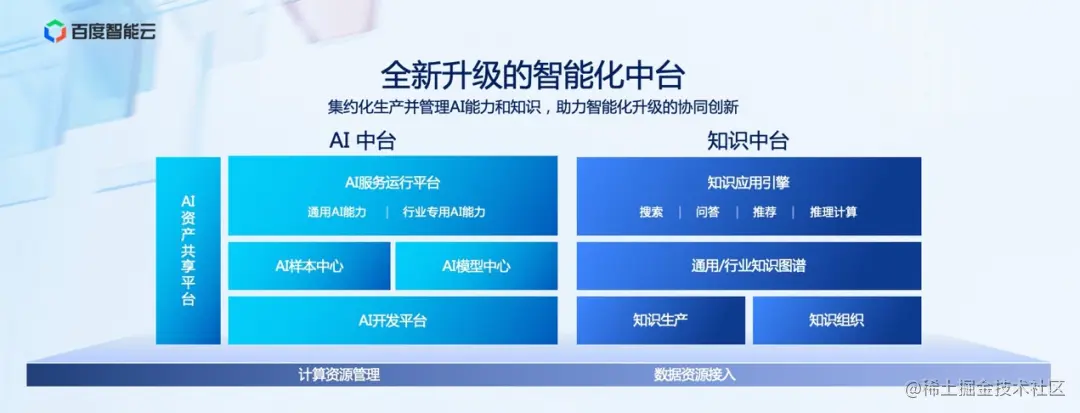 百度智能云

全新升级的智能化中台

集约化生产并管理AI能力和知识，助力智能化升级的协同创新

AI 中台

AI资产共享平台

AI服务运行平台

通用AI能力 | 行业专用AI能力

AI样本中心

AI模型中心

AI开发平台

知识中台

知识应用引擎

搜索 | 问答 | 推荐 | 推理计算

通用/行业知识图谱

知识生产

知识组织

计算资源管理

数据资源接入

@稀土掘金技术社区